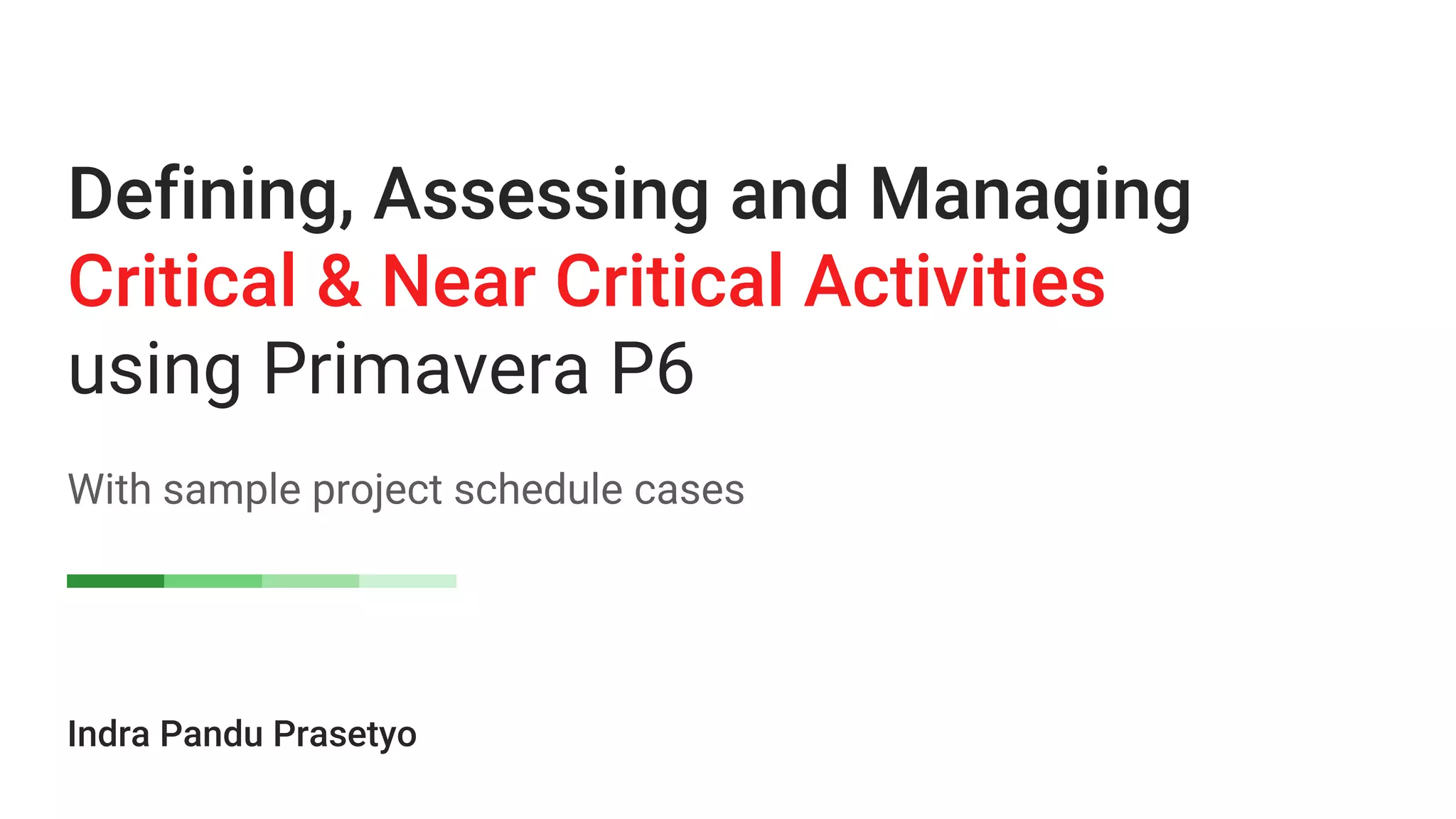 Defining, Assessing and Managing
Critical & Near Critical Activities
using Primavera P6

With sample project schedule cases

Indra Pandu Prasetyo